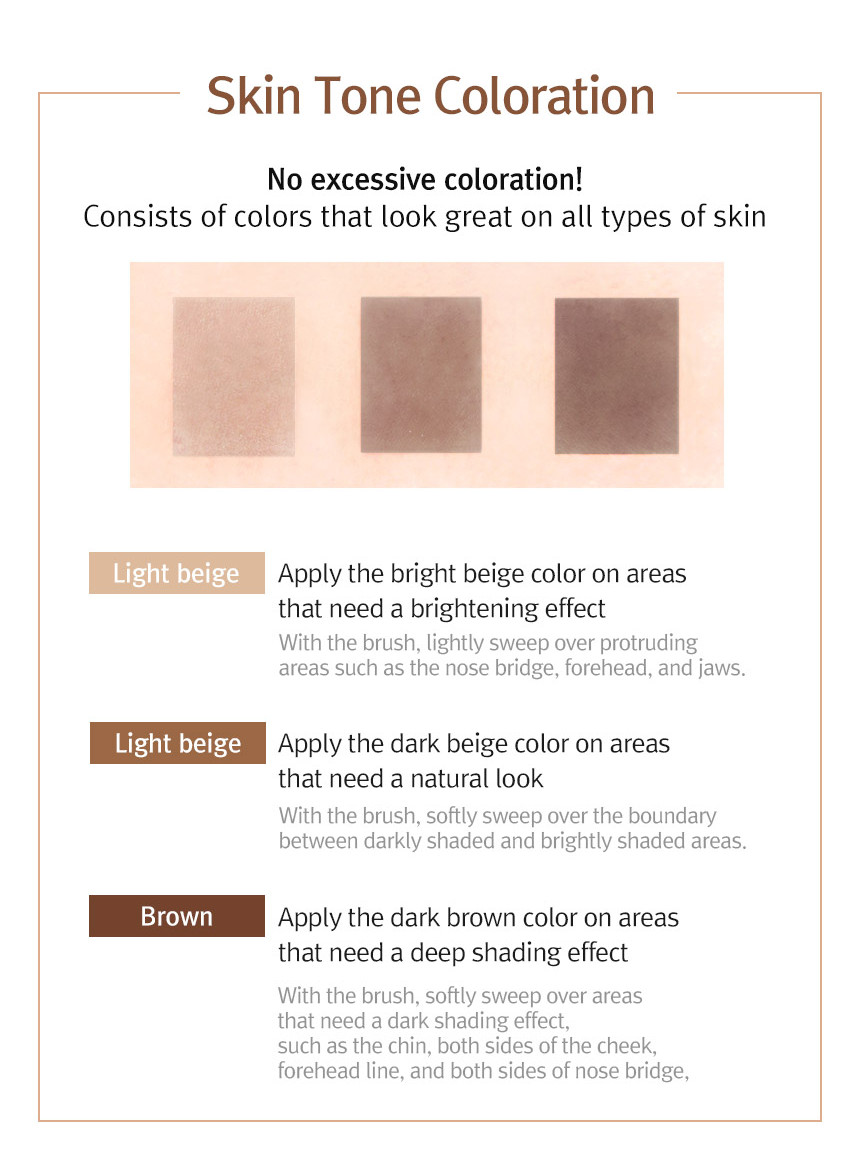 Skin Tone Coloration

No excessive coloration!
Consists of colors that look great on all types of skin

Light beige

Apply the bright beige color on areas that need a brightening effect

With the brush, lightly sweep over protruding areas such as the nose bridge, forehead, and jaws.

Light beige

Apply the dark beige color on areas that need a natural look

With the brush, softly sweep over the boundary between darkly shaded and brightly shaded areas.

Brown

Apply the dark brown color on areas that need a deep shading effect

With the brush, softly sweep over areas that need a dark shading effect, such as the chin, both sides of the cheek, forehead line, and both sides of nose bridge,